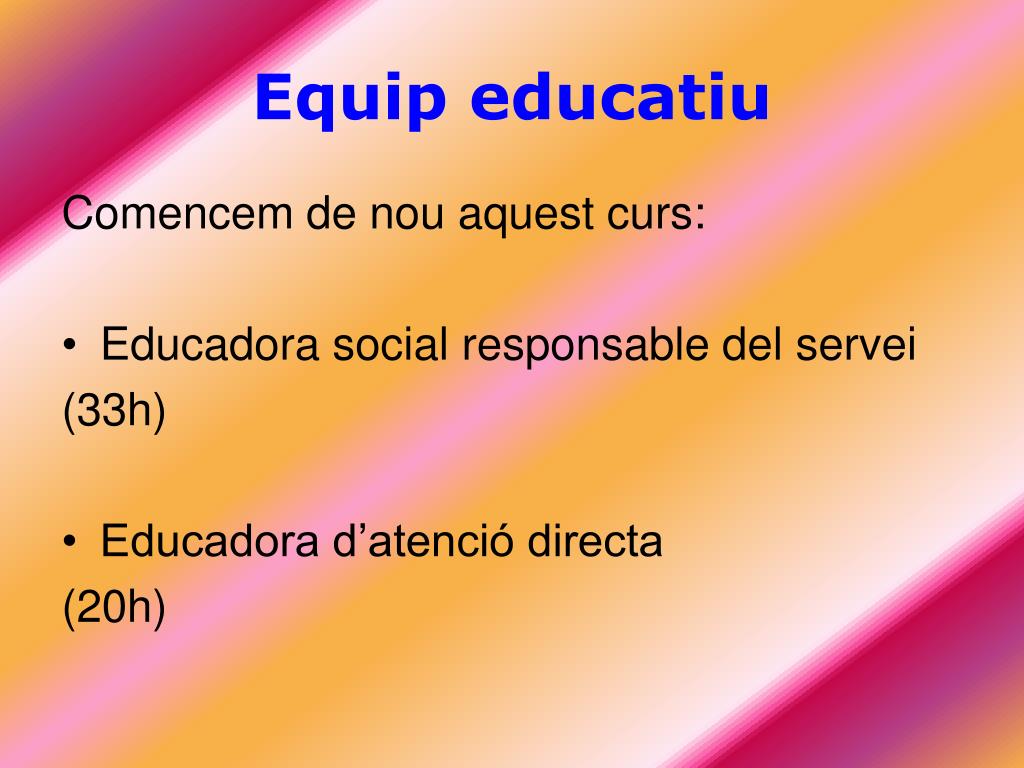 Equip educatiu

Comencem de nou aquest curs:

• Educadora social responsable del servei
(33h)

• Educadora d’atenció directa
(20h)